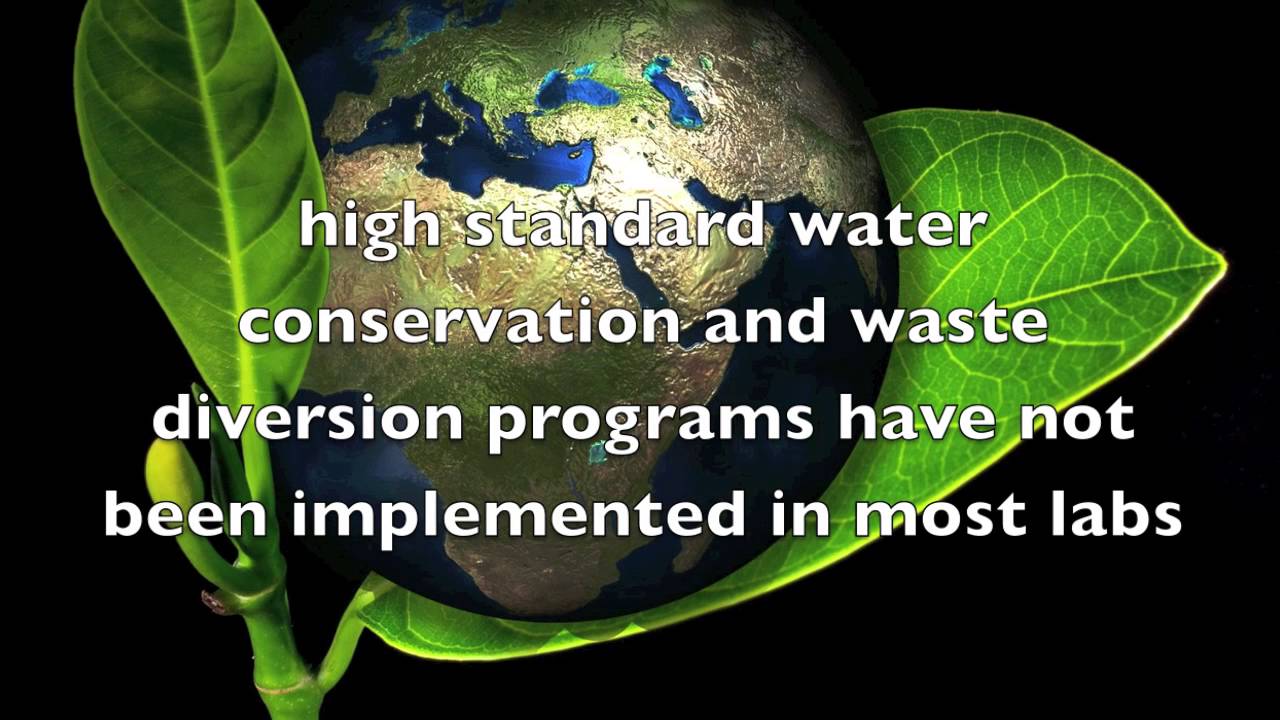 high standard water conservation and waste diversion programs have not been implemented in most labs